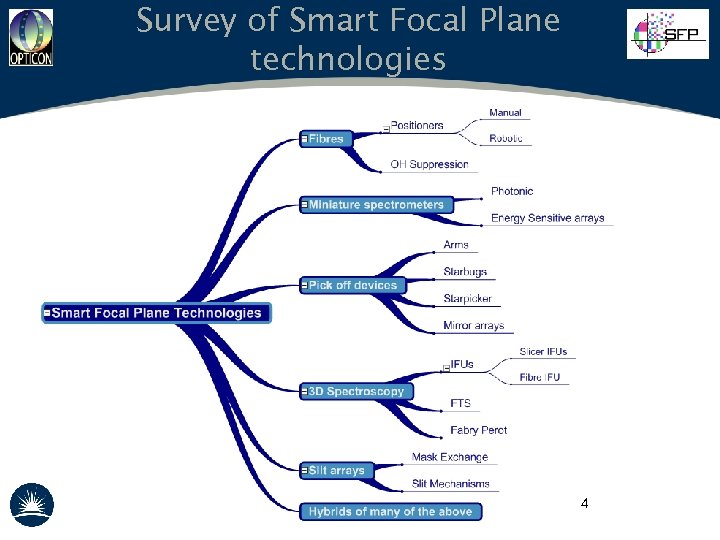 OPTICON

Survey of Smart Focal Plane technologies

SFP

Smart Focal Plane Technologies

Fibres

Positioners

Manual

Robotic

OH Suppression

Miniature spectrometers

Photonic

Energy Sensitive arrays

Pick off devices

Arms

Starbugs

Starpicker

Mirror arrays

3D Spectroscopy

IFUs

Slicer IFUs

Fibre IFU

FTS

Fabry Perot

Slit arrays

Mask Exchange

Slit Mechanisms

Hybrids of many of the above

4